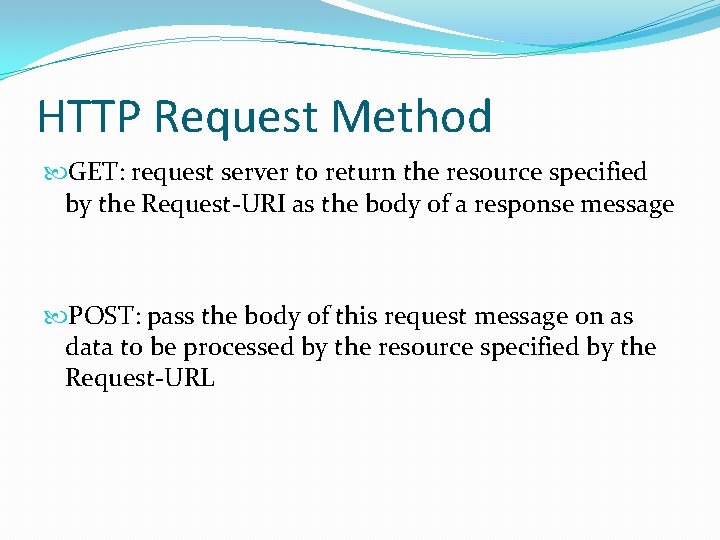 HTTP Request Method

GET: request server to return the resource specified by the Request-URI as the body of a response message

POST: pass the body of this request message on as data to be processed by the resource specified by the Request-URL